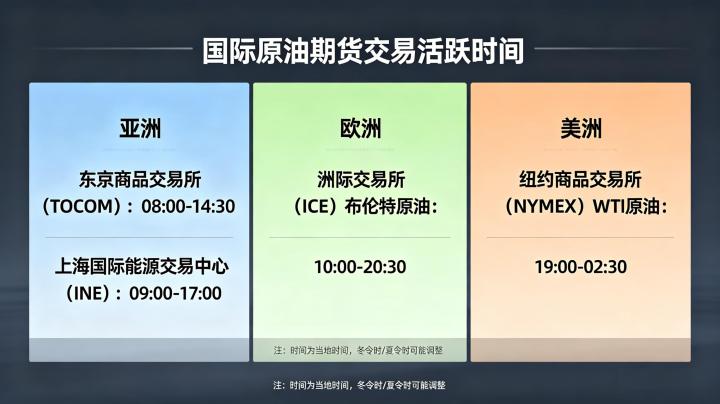 国际原油期货交易活跃时间

亚洲

东京商品交易所（TOCOM）：08:00-14:30

上海国际能源交易中心（INE）：09:00-17:00

欧洲

洲际交易所（ICE）布伦特原油：

10:00-20:30

注：时间为当地时间，冬令时/夏令时可能调整

美洲

纽约商品交易所（NYMEX）WTI原油：

19:00-02:30

注：时间为当地时间，冬令时/夏令时可能调整